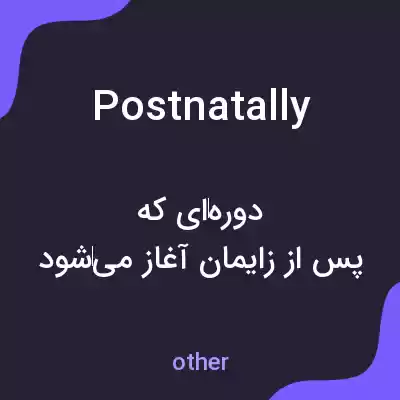 Postnatally

دوره‌ای که
پس از زایمان آغاز می‌شود

other